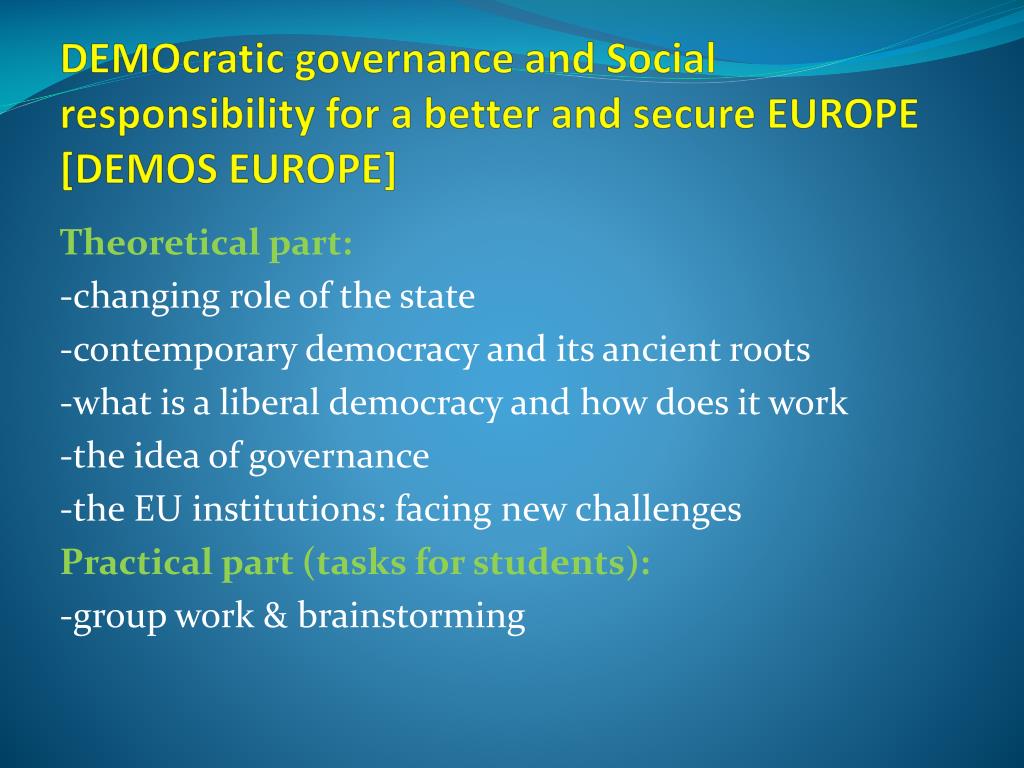 DEMOcratic governance and Social responsibility for a better and secure EUROPE [DEMOS EUROPE]

Theoretical part:
-changing role of the state
-contemporary democracy and its ancient roots
-what is a liberal democracy and how does it work
-the idea of governance
-the EU institutions: facing new challenges
Practical part (tasks for students):
-group work & brainstorming